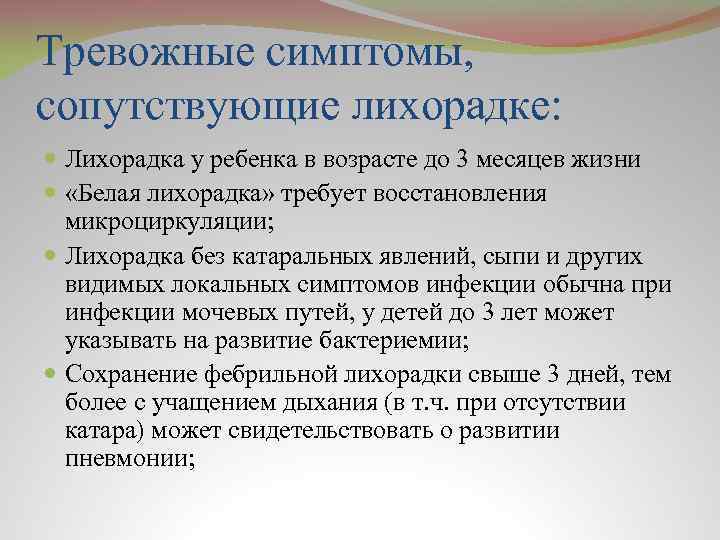 Тревожные симптомы, сопутствующие лихорадке:

Лихорадка у ребенка в возрасте до 3 месяцев жизни

«Белая лихорадка» требует восстановления микроциркуляции;

Лихорадка без катаральных явлений, сыпи и других видимых локальных симптомов инфекции обычна при инфекции мочевых путей, у детей до 3 лет может указывать на развитие бактериемии;

Сохранение фебрильной лихорадки свыше 3 дней, тем более с учащением дыхания (в т.ч. при отсутствии катара) может свидетельствовать о развитии пневмонии;